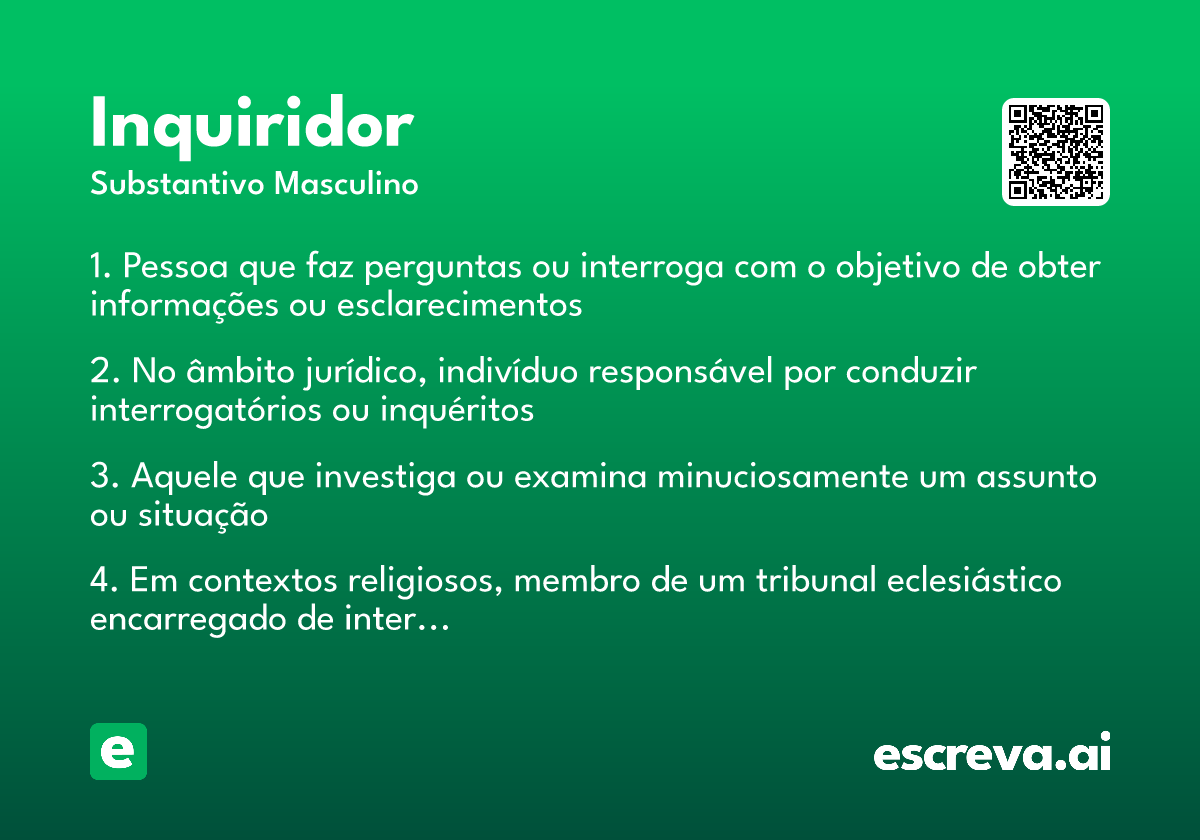 Inquiridor
Substantivo Masculino

1. Pessoa que faz perguntas ou interroga com o objetivo de obter informações ou esclarecimentos

2. No âmbito jurídico, indivíduo responsável por conduzir interrogatórios ou inquéritos

3. Aquele que investiga ou examina minuciosamente um assunto ou situação

4. Em contextos religiosos, membro de um tribunal eclesiástico encarregado de inter…

e

escreva.ai